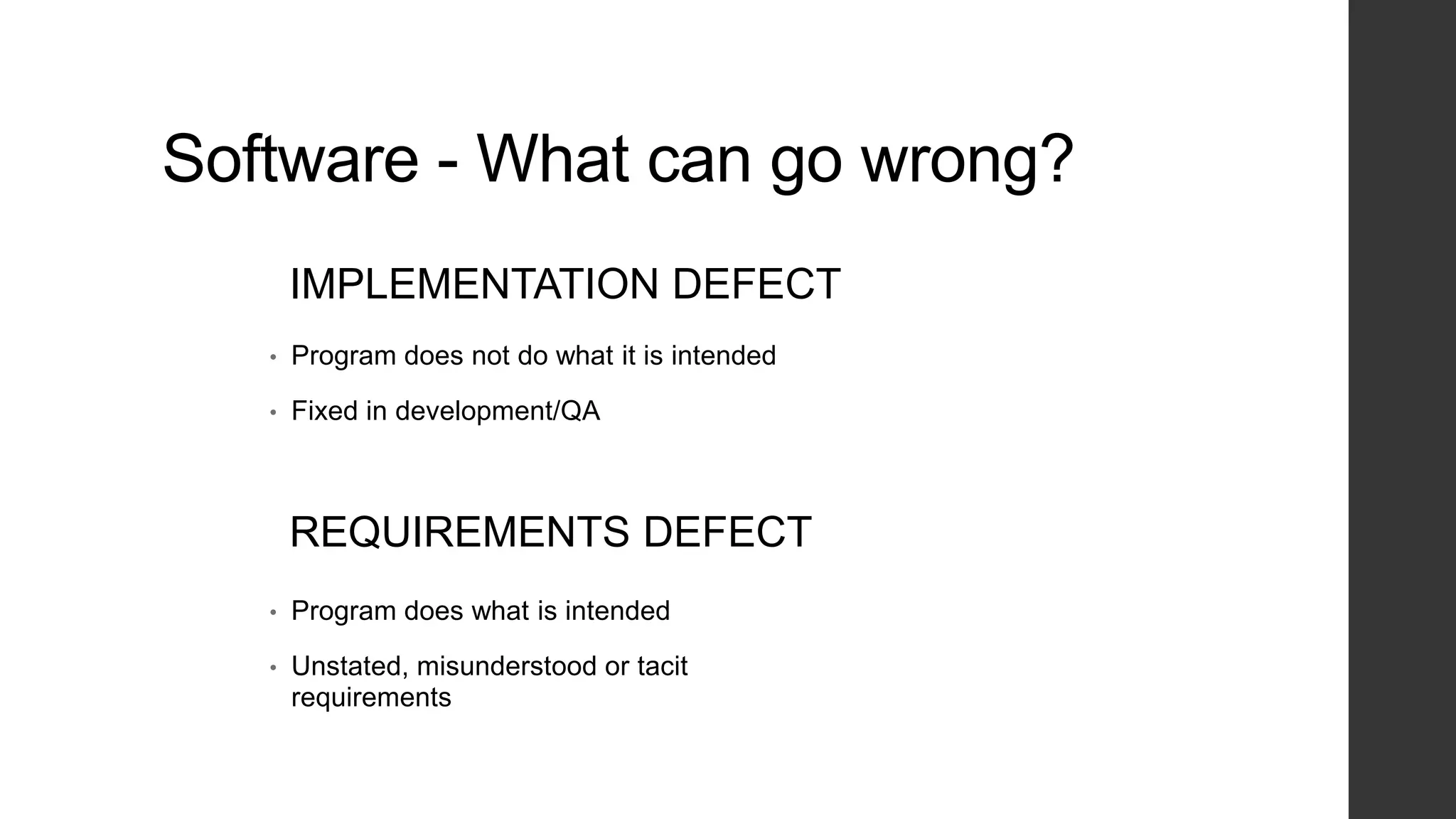 Software - What can go wrong?

IMPLEMENTATION DEFECT

• Program does not do what it is intended

• Fixed in development/QA

REQUIREMENTS DEFECT

• Program does what is intended

• Unstated, misunderstood or tacit requirements